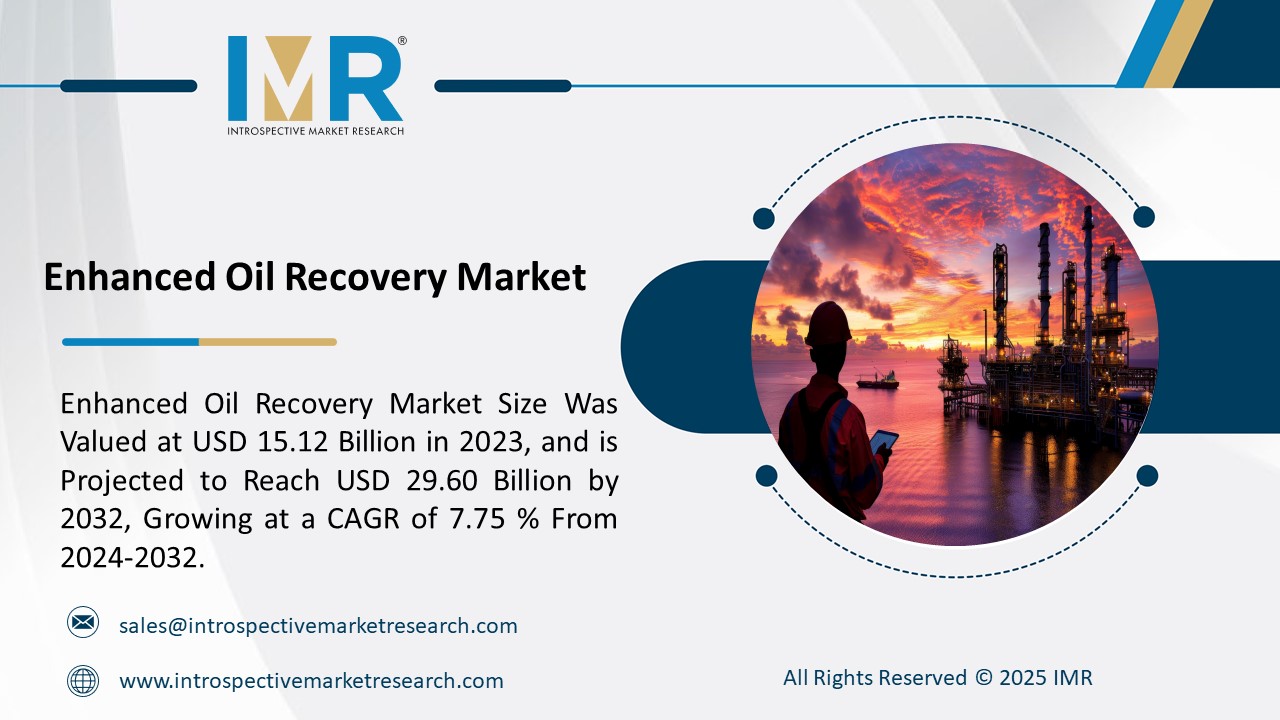 IMR®
INTROSPECTIVE MARKET RESEARCH

Enhanced Oil Recovery Market

Enhanced Oil Recovery Market Size Was Valued at USD 15.12 Billion in 2023, and is Projected to Reach USD 29.60 Billion by 2032, Growing at a CAGR of 7.75 % From 2024-2032.

sales@introspectivemarketresearch.com

www.introspectivemarketresearch.com

All Rights Reserved © 2025 IMR